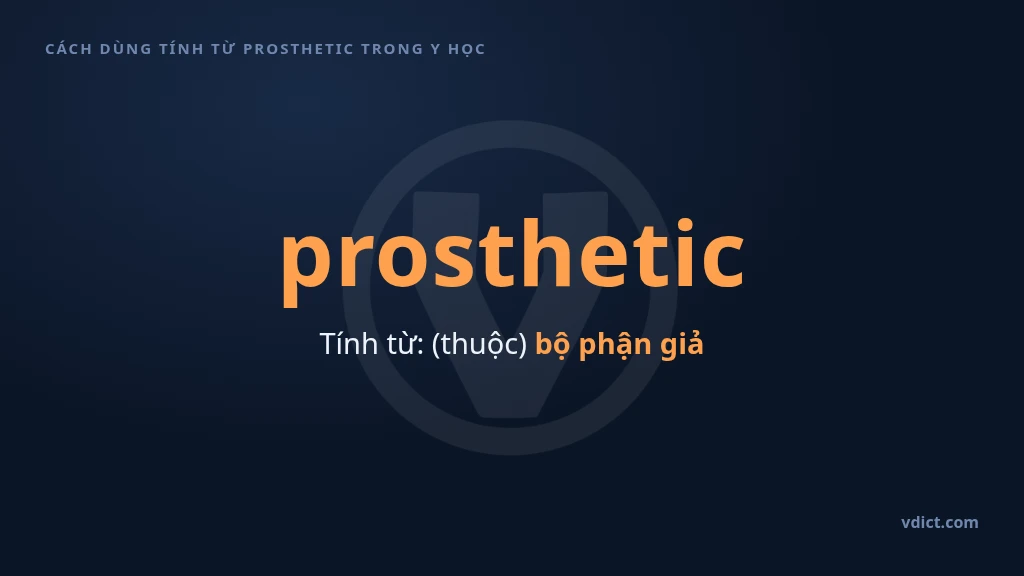 CÁCH DÙNG TÍNH TỪ PROSTHETIC TRONG Y HỌC

prosthetic

Tính từ: (thuộc) bộ phận giả

vdict.com